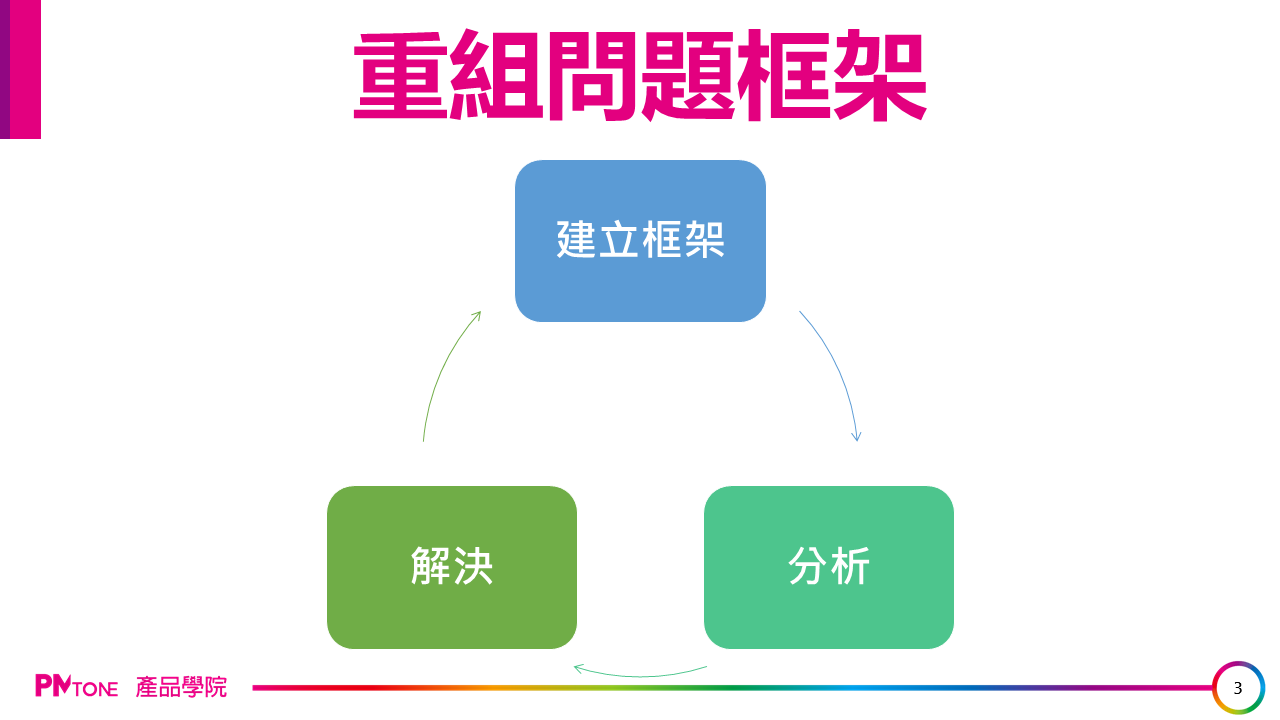 重組問題框架

建立框架

分析

解決

PMTONE 產品學院

3